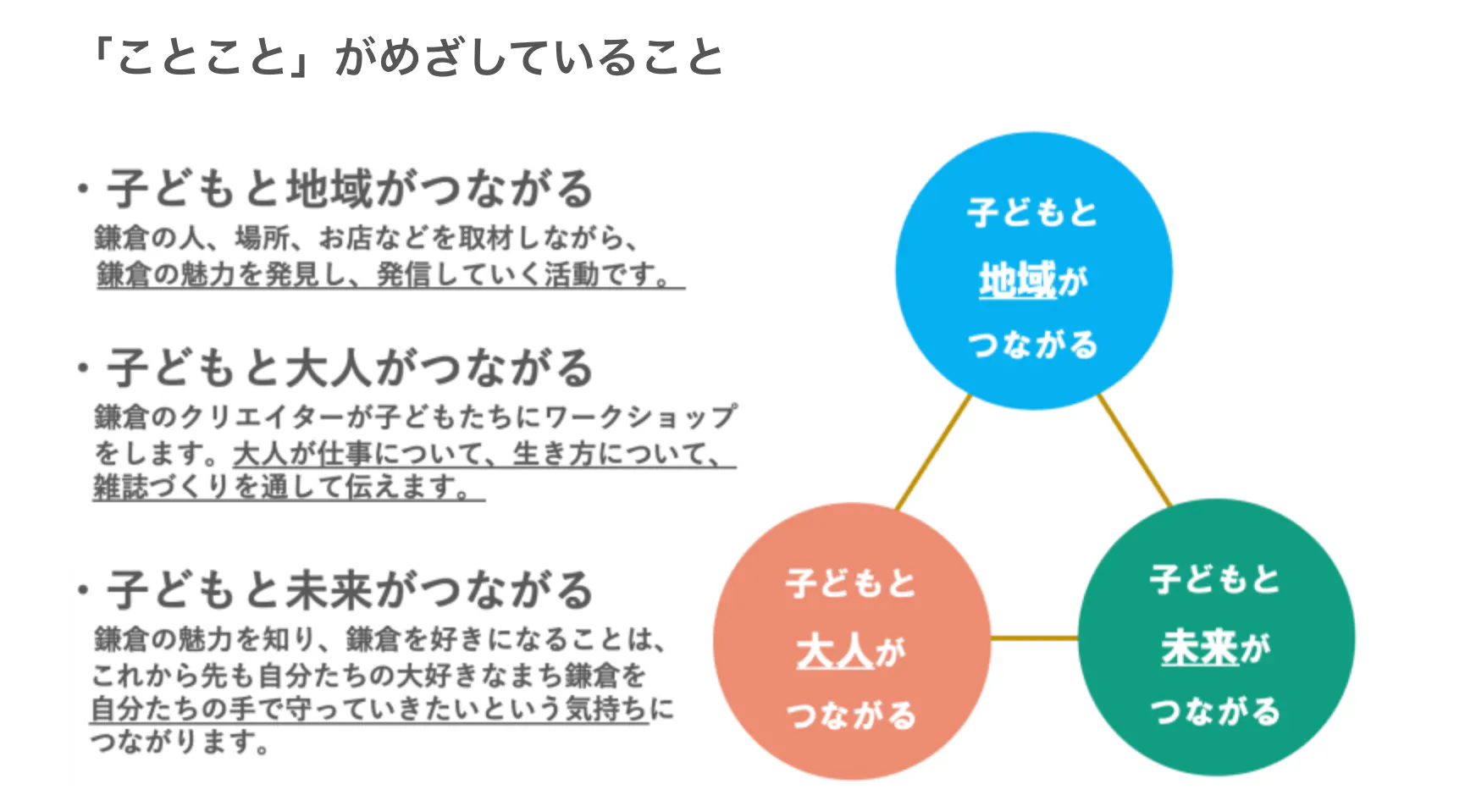 「ことこと」がめざしていること

• 子どもと地域がつながる
鎌倉の人、場所、お店などを取材しながら、鎌倉の魅力を発見し、発信していく活動です。

• 子どもと大人がつながる
鎌倉のクリエイターが子どもたちにワークショップをします。大人が仕事について、生き方について、雑誌づくりを通して伝えます。

• 子どもと未来がつながる
鎌倉の魅力を知り、鎌倉を好きになることは、これから先も自分たちの大好きなまち鎌倉を自分たちの手で守っていきたいという気持ちにつながります。

子どもと
地域が
つながる

子どもと
大人が
つながる

子どもと
未来が
つながる